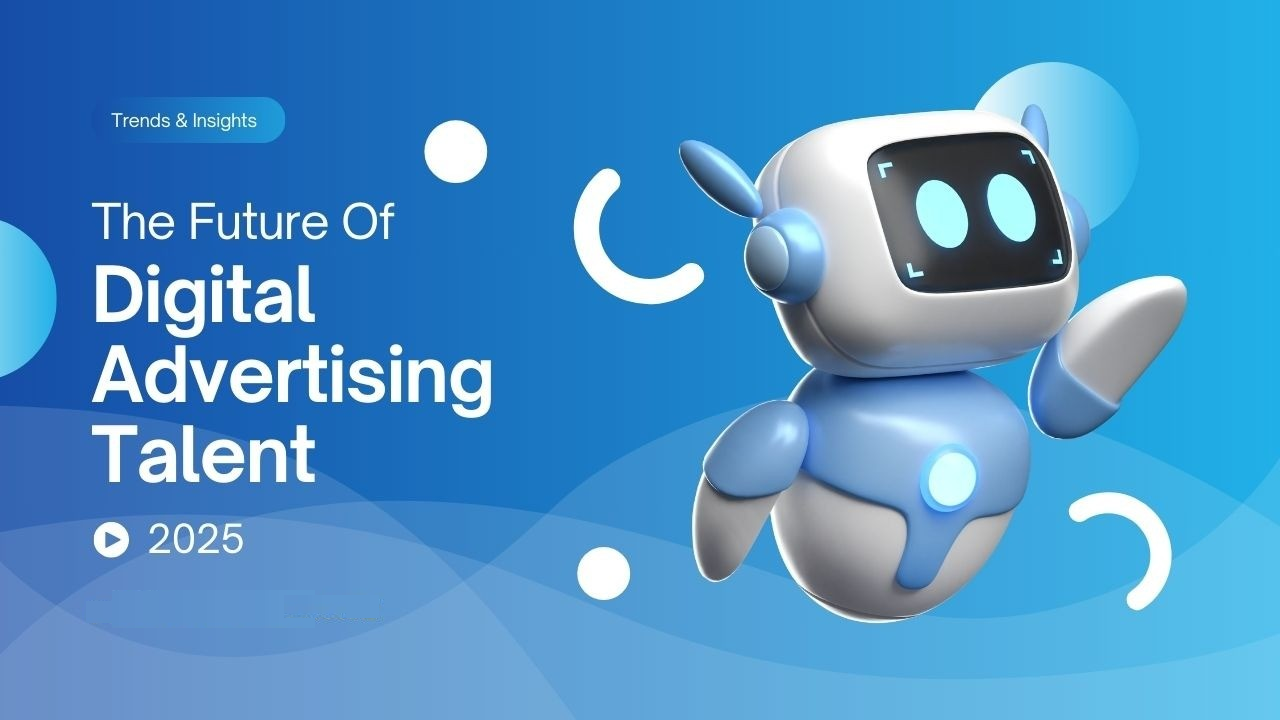 Trends & Insights

The Future Of
Digital Advertising Talent

2025